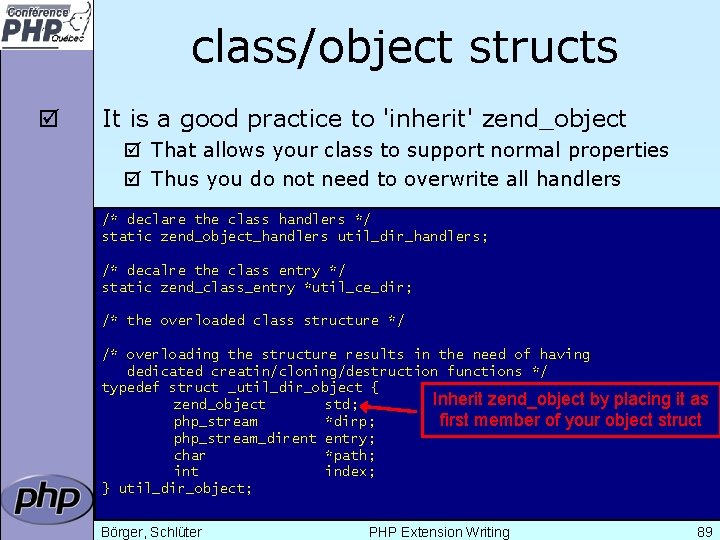 Conférence PHP Québec

class/object structs

☑ It is a good practice to 'inherit' zend_object

☑ That allows your class to support normal properties

☑ Thus you do not need to overwrite all handlers

/* declare the class handlers */
static zend_object_handlers util_dir_handlers;

/* decalre the class entry */
static zend_class_entry *util_ce_dir;

/* the overloaded class structure */

/* overloading the structure results in the need of having
   dedicated creatin/cloning/destruction functions */
typedef struct _util_dir_object {
        zend_object       std;
        php_stream        *dirp;
        php_stream_dirent entry;
        char              *path;
        int               index;
} util_dir_object;

Inherit zend_object by placing it as first member of your object struct

php

Börger, Schlüter

PHP Extension Writing

89